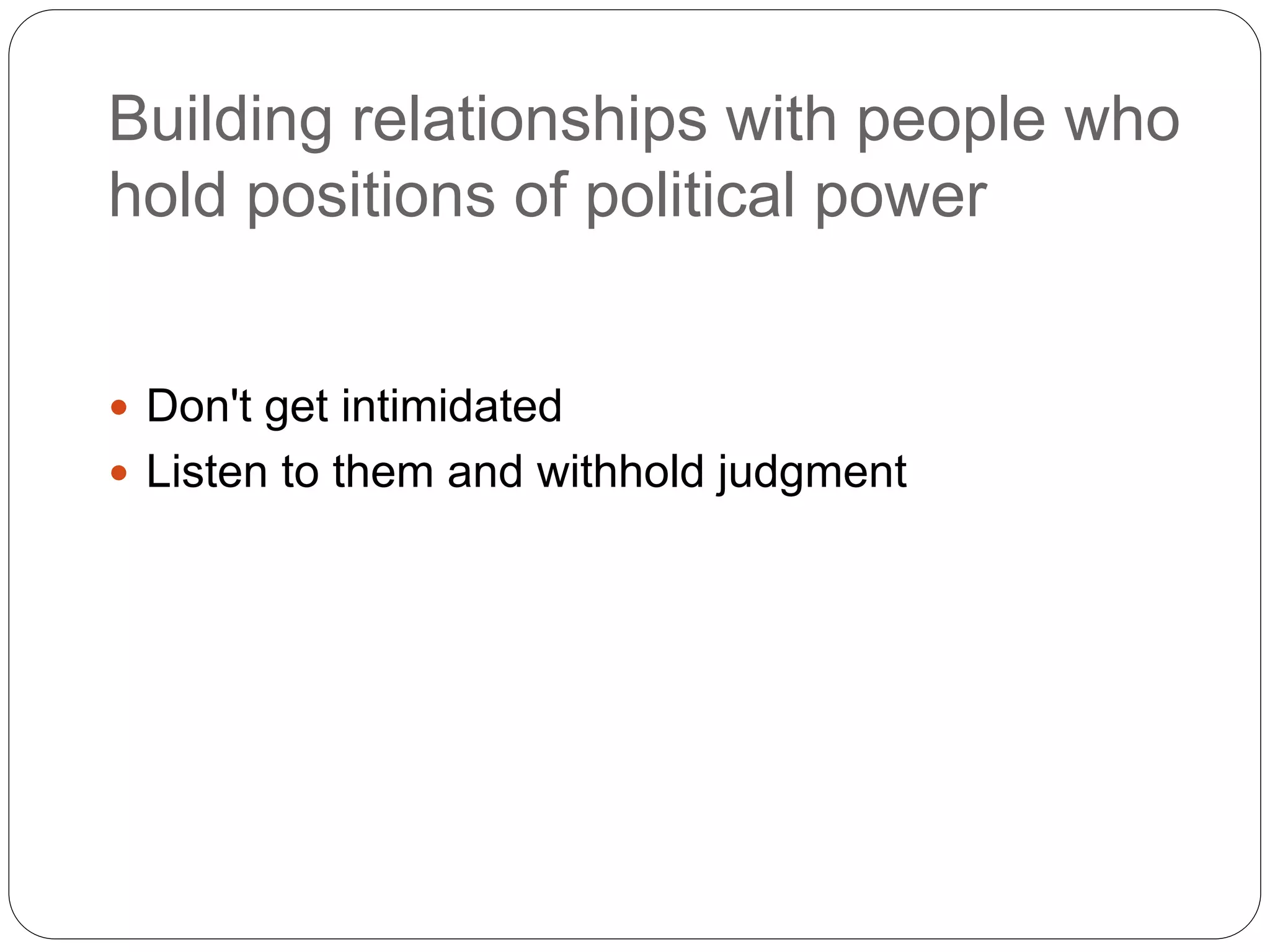 Building relationships with people who hold positions of political power

- Don't get intimidated
- Listen to them and withhold judgment